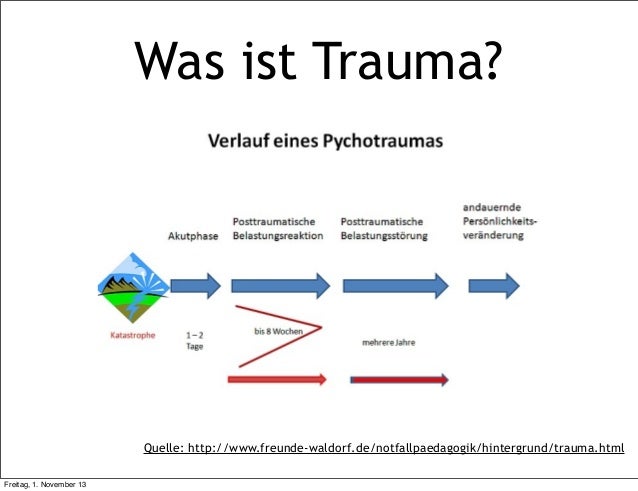 Was ist Trauma?

Verlauf eines Pychotraumas

Akutphase

Posttraumatische Belastungsreaktion

Posttraumatische Belastungsstörung

andauernde Persönlichkeitsveränderung

Katastrophe

1 – 2 Tage

bis 8 Wochen

mehrere Jahre

Quelle: http://www.freunde-waldorf.de/notfallpaedagogik/hintergrund/trauma.html

Freitag, 1. November 13